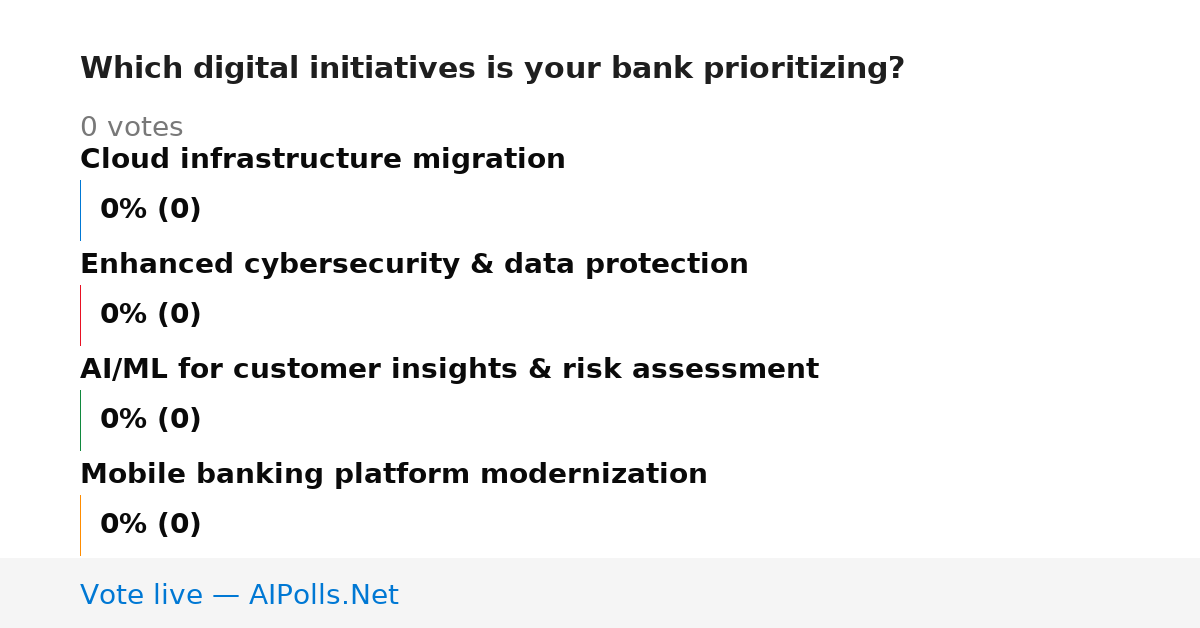 Which digital initiatives is your bank prioritizing?

0 votes

Cloud infrastructure migration

0% (0)

Enhanced cybersecurity & data protection

0% (0)

AI/ML for customer insights & risk assessment

0% (0)

Mobile banking platform modernization

0% (0)

Vote live — AIPolls.Net